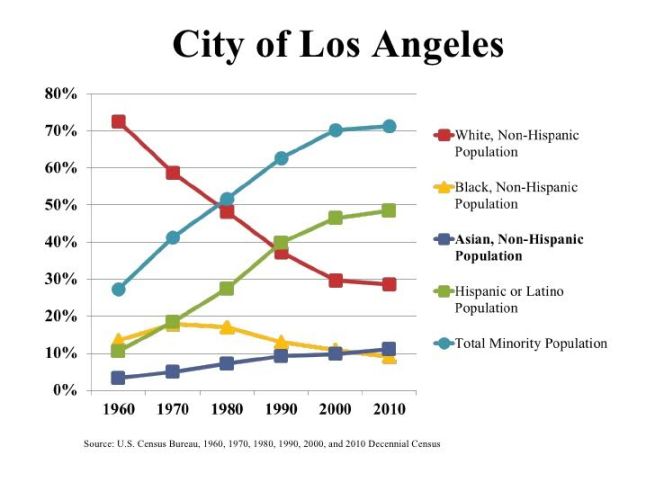 City of Los Angeles

80%
70%
60%
50%
40%
30%
20%
10%
0%

1960 1970 1980 1990 2000 2010

White, Non-Hispanic Population

Black, Non-Hispanic Population

Asian, Non-Hispanic Population

Hispanic or Latino Population

Total Minority Population

Source: U.S. Census Bureau, 1960, 1970, 1980, 1990, 2000, and 2010 Decennial Census